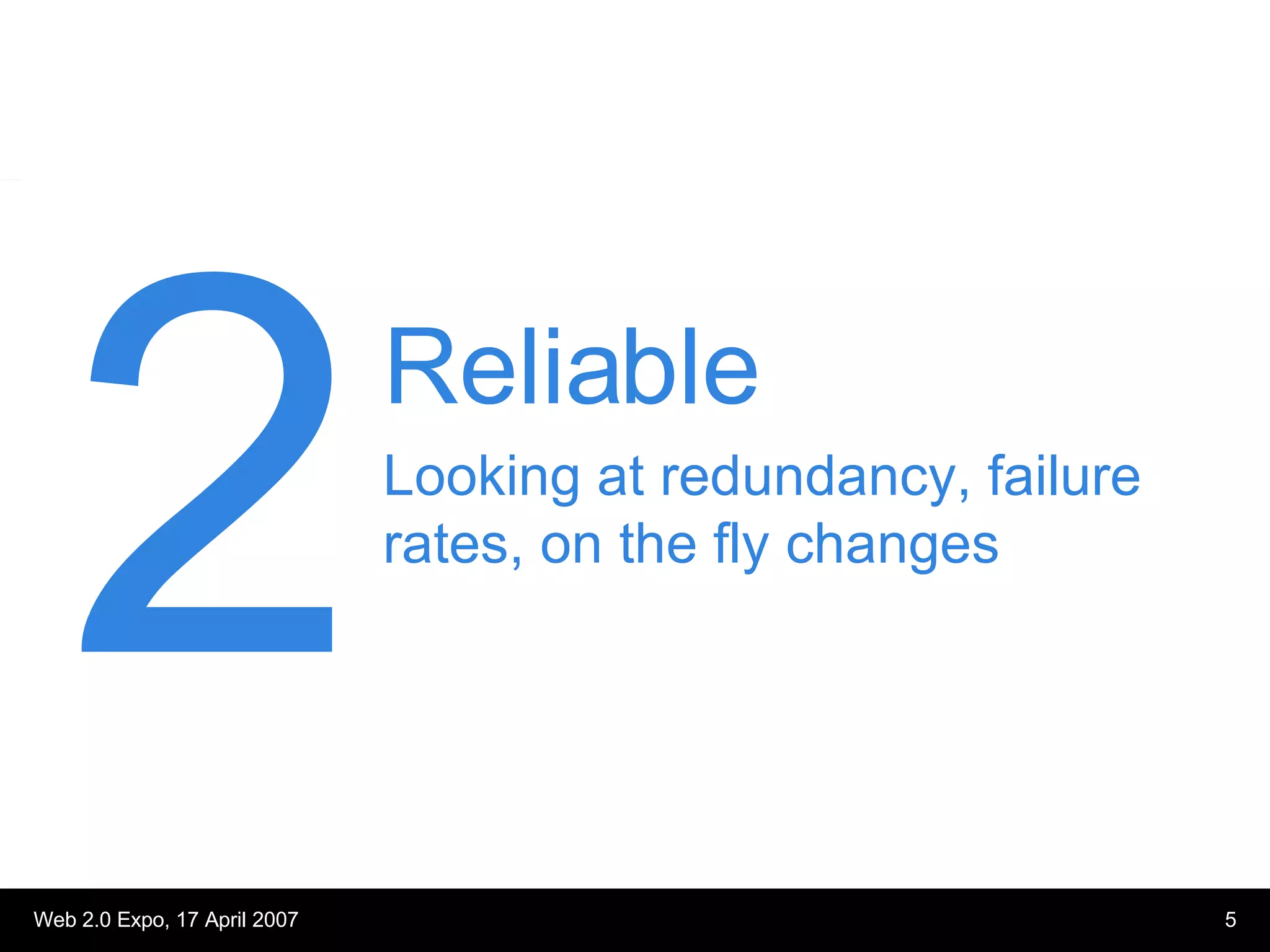 2

Reliable

Looking at redundancy, failure rates, on the fly changes

Web 2.0 Expo, 17 April 2007

5